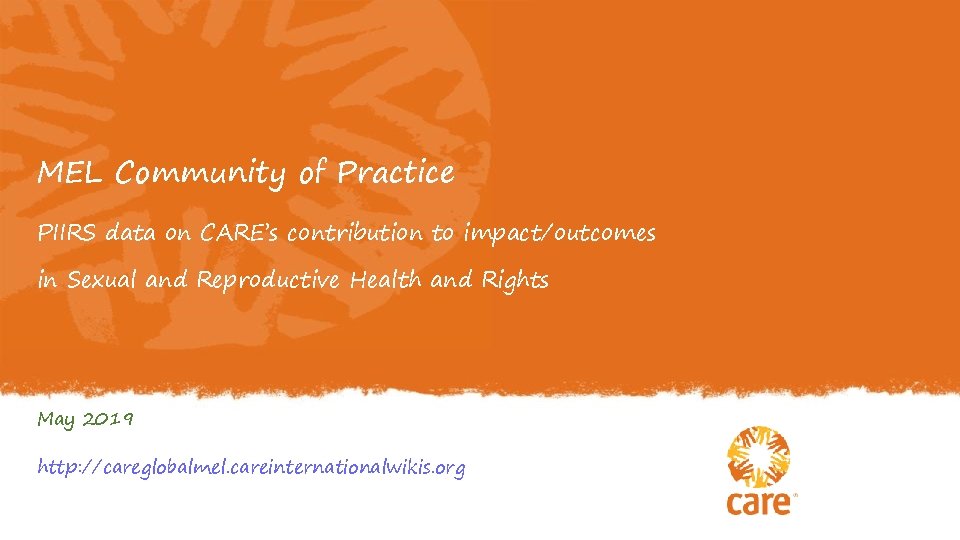 MEL Community of Practice

PIIRS data on CARE's contribution to impact/outcomes in Sexual and Reproductive Health and Rights

May 2019

http://careglobalmel.careinternationalwikis.org

care